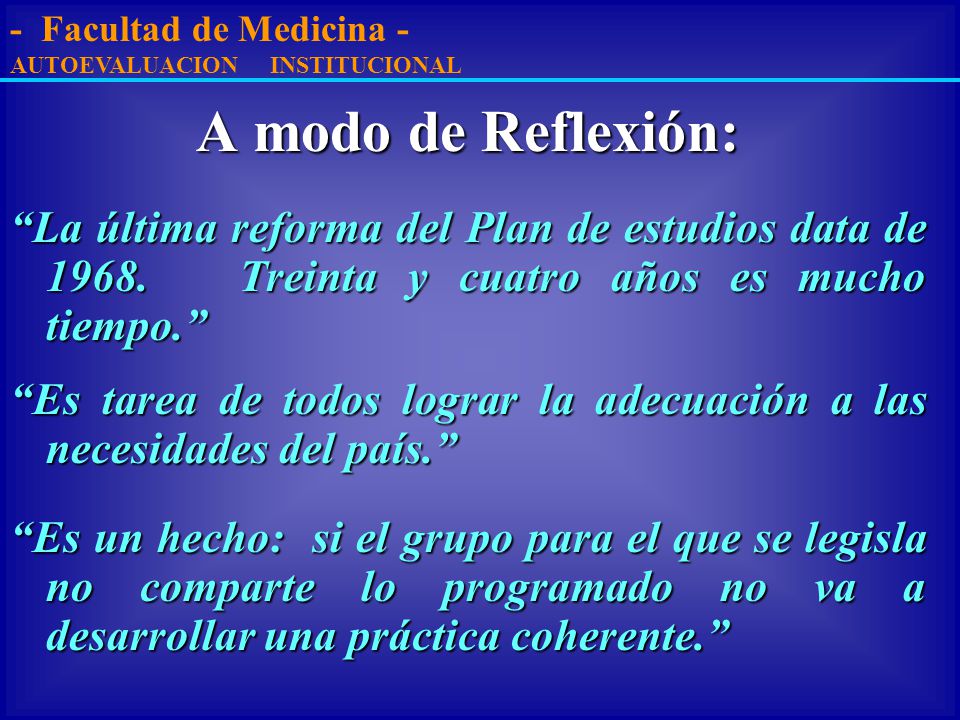 - Facultad de Medicina -
AUTOEVALUACION INSTITUCIONAL

A modo de Reflexión:

“La última reforma del Plan de estudios data de 1968. Treinta y cuatro años es mucho tiempo.”

“Es tarea de todos lograr la adecuación a las necesidades del país.”

“Es un hecho: si el grupo para el que se legisla no comparte lo programado no va a desarrollar una práctica coherente.”